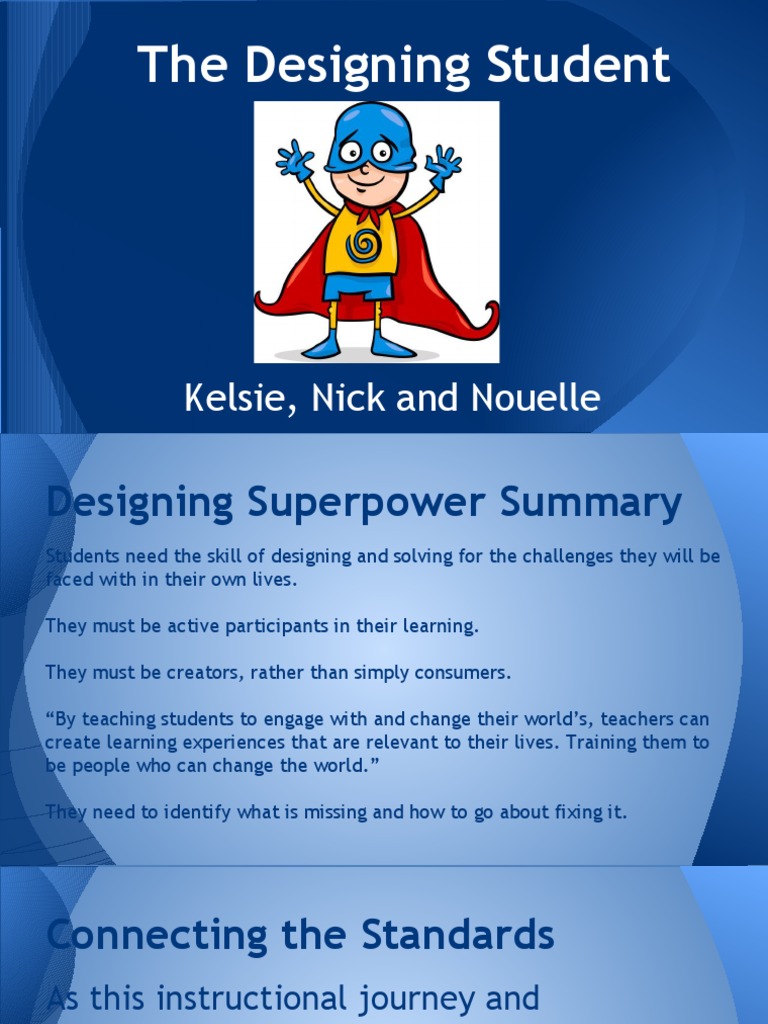 The Designing Student

Kelsie, Nick and Nouelle

Designing Superpower Summary

Students need the skill of designing and solving for the challenges they will be faced with in their own lives.

They must be active participants in their learning.

They must be creators, rather than simply consumers.

“By teaching students to engage with and change their world’s, teachers can create learning experiences that are relevant to their lives. Training them to be people who can change the world.”

They need to identify what is missing and how to go about fixing it.

Connecting the Standards

As this instructional journey and